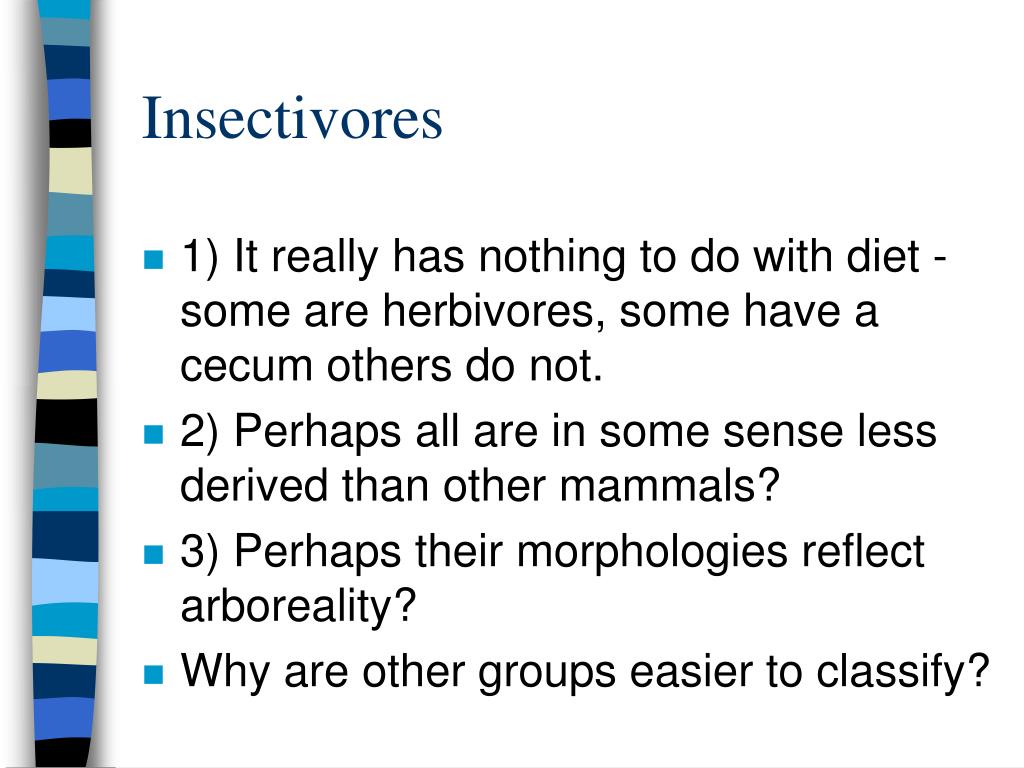 Insectivores

1) It really has nothing to do with diet - some are herbivores, some have a cecum others do not.

2) Perhaps all are in some sense less derived than other mammals?

3) Perhaps their morphologies reflect arboreality?

Why are other groups easier to classify?